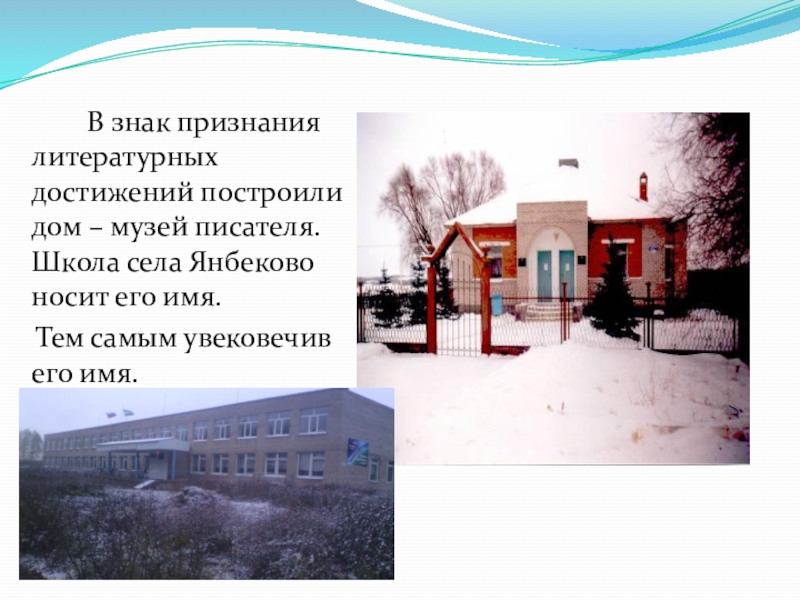 В знак признания литературных достижений построили дом – музей писателя. Школа села Янбеково носит его имя.

Тем самым увековечив его имя.